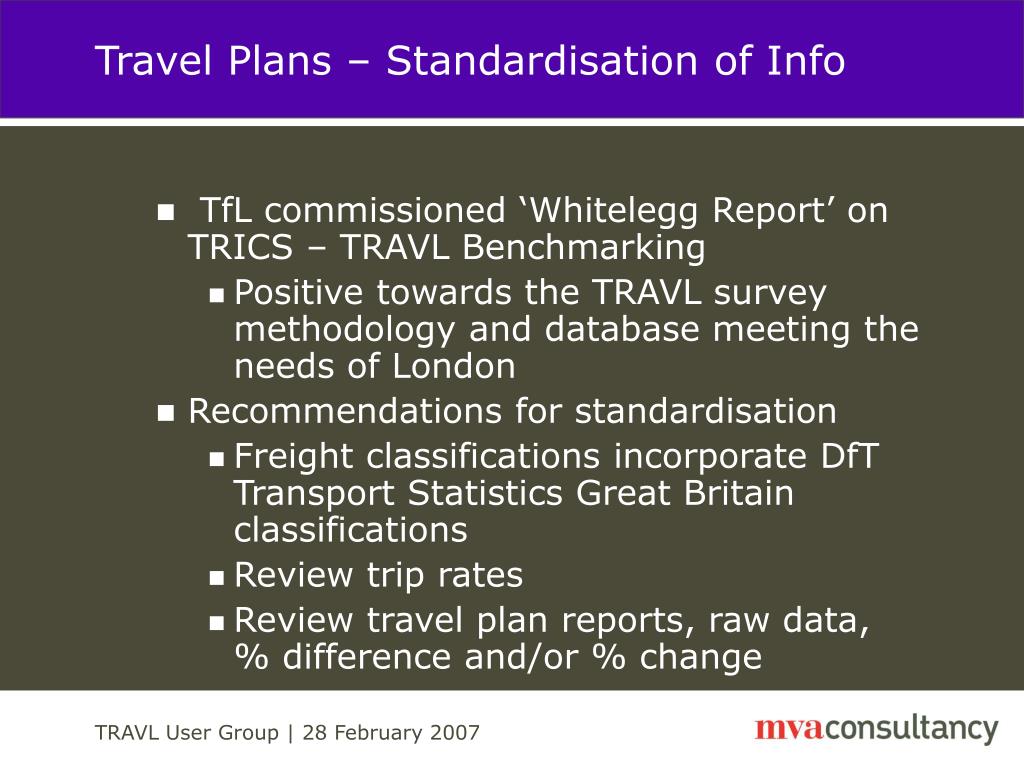 Travel Plans – Standardisation of Info

- TfL commissioned ‘Whitelegg Report’ on TRICS – TRAVL Benchmarking
  - Positive towards the TRAVL survey methodology and database meeting the needs of London
- Recommendations for standardisation
  - Freight classifications incorporate DfT Transport Statistics Great Britain classifications
  - Review trip rates
  - Review travel plan reports, raw data, % difference and/or % change

TRAVL User Group | 28 February 2007

mvaconsultancy